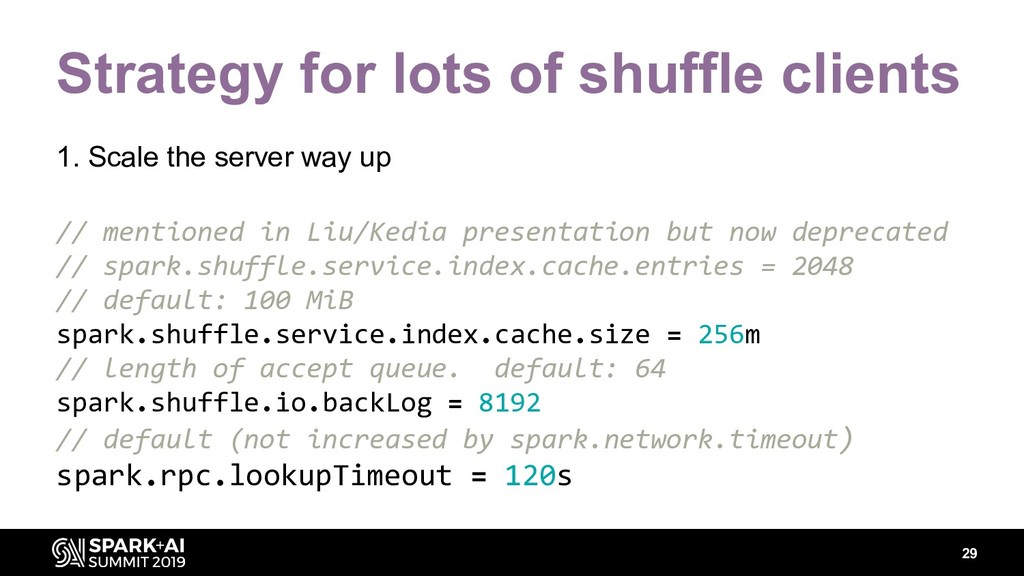 Strategy for lots of shuffle clients

1. Scale the server way up

// mentioned in Liu/Kedia presentation but now deprecated
// spark.shuffle.service.index.cache.entries = 2048
// default: 100 MiB
spark.shuffle.service.index.cache.size = 256m
// length of accept queue.  default: 64
spark.shuffle.io.backLog = 8192
// default (not increased by spark.network.timeout)
spark.rpc.lookupTimeout = 120s

SPARK+AI SUMMIT 2019

29